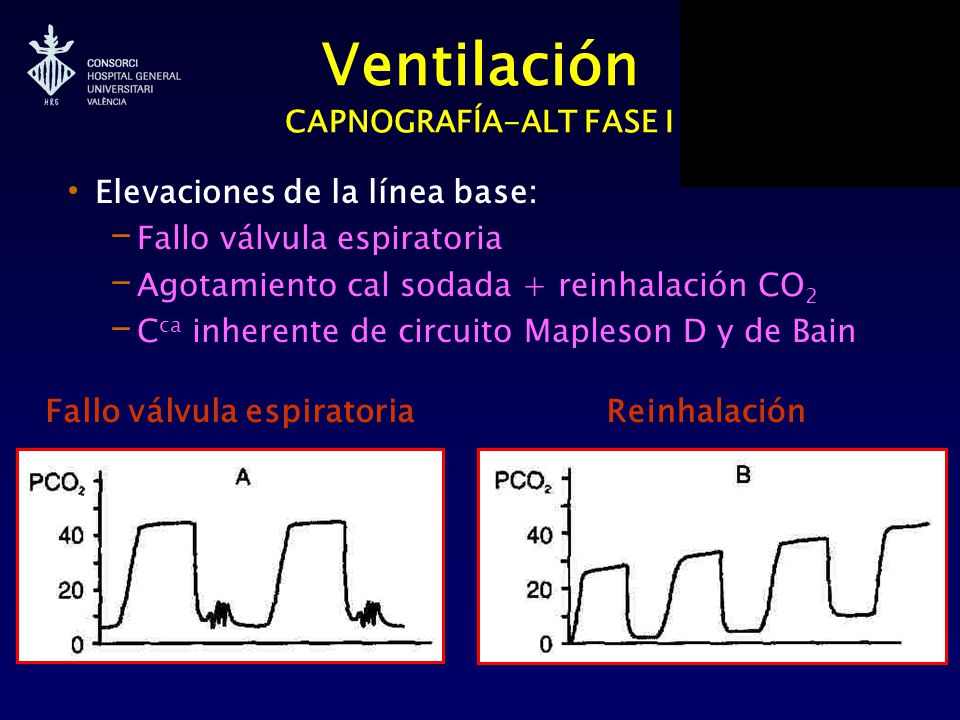 HRG CONSORCI HOSPITAL GENERAL UNIVERSITARI VALÈNCIA

Ventilación
CAPNOGRAFÍA-ALT FASE I

• Elevaciones de la línea base:
– Fallo válvula espiratoria
– Agotamiento cal sodada + reinhalación $CO_2$
– $C^{ca}$ inherente de circuito Mapleson D y de Bain

Fallo válvula espiratoria

$PCO_2$
A
40
20
0

Reinhalación

$PCO_2$
B
40
20
0